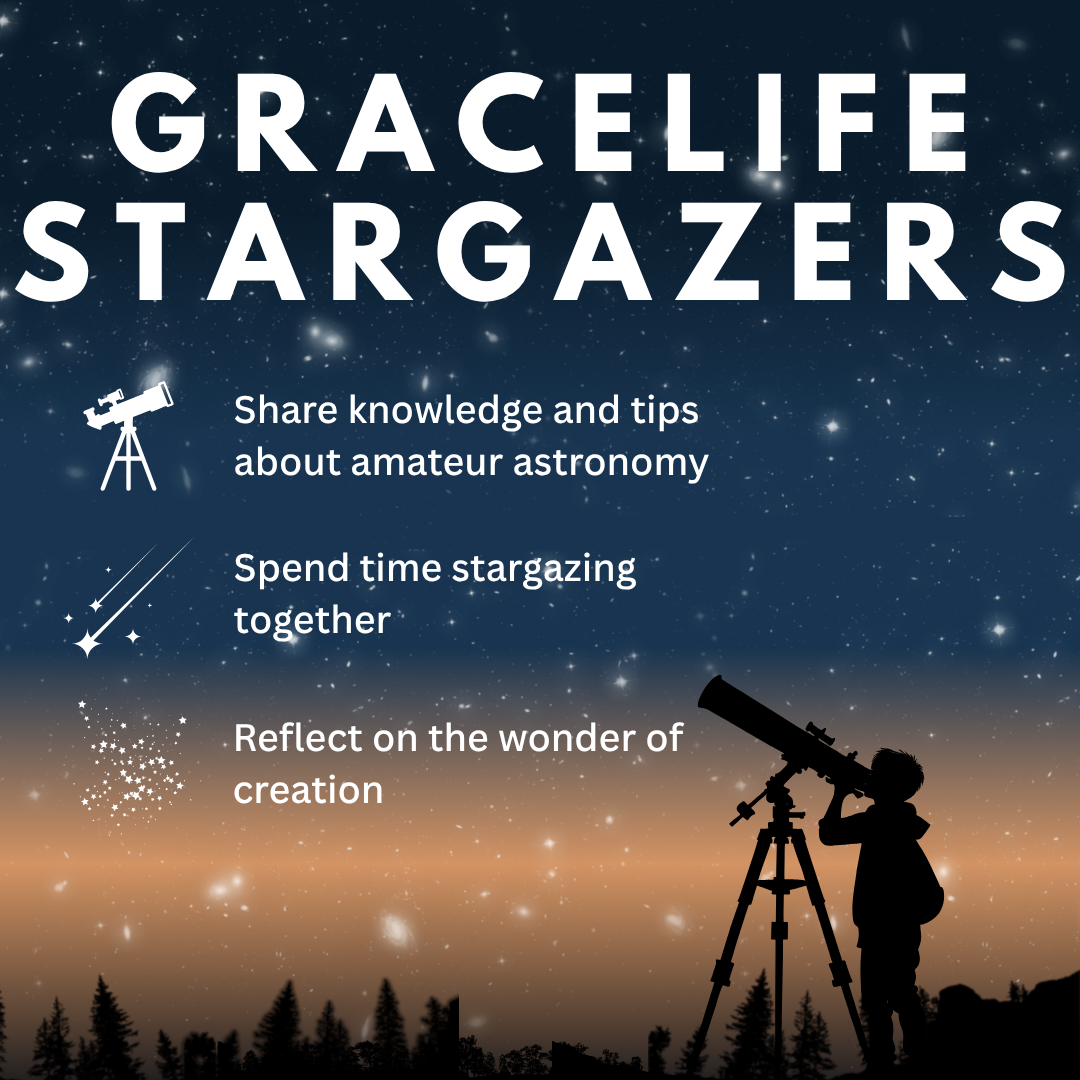 GRACELIFE STARGAZERS

Share knowledge and tips about amateur astronomy

Spend time stargazing together

Reflect on the wonder of creation